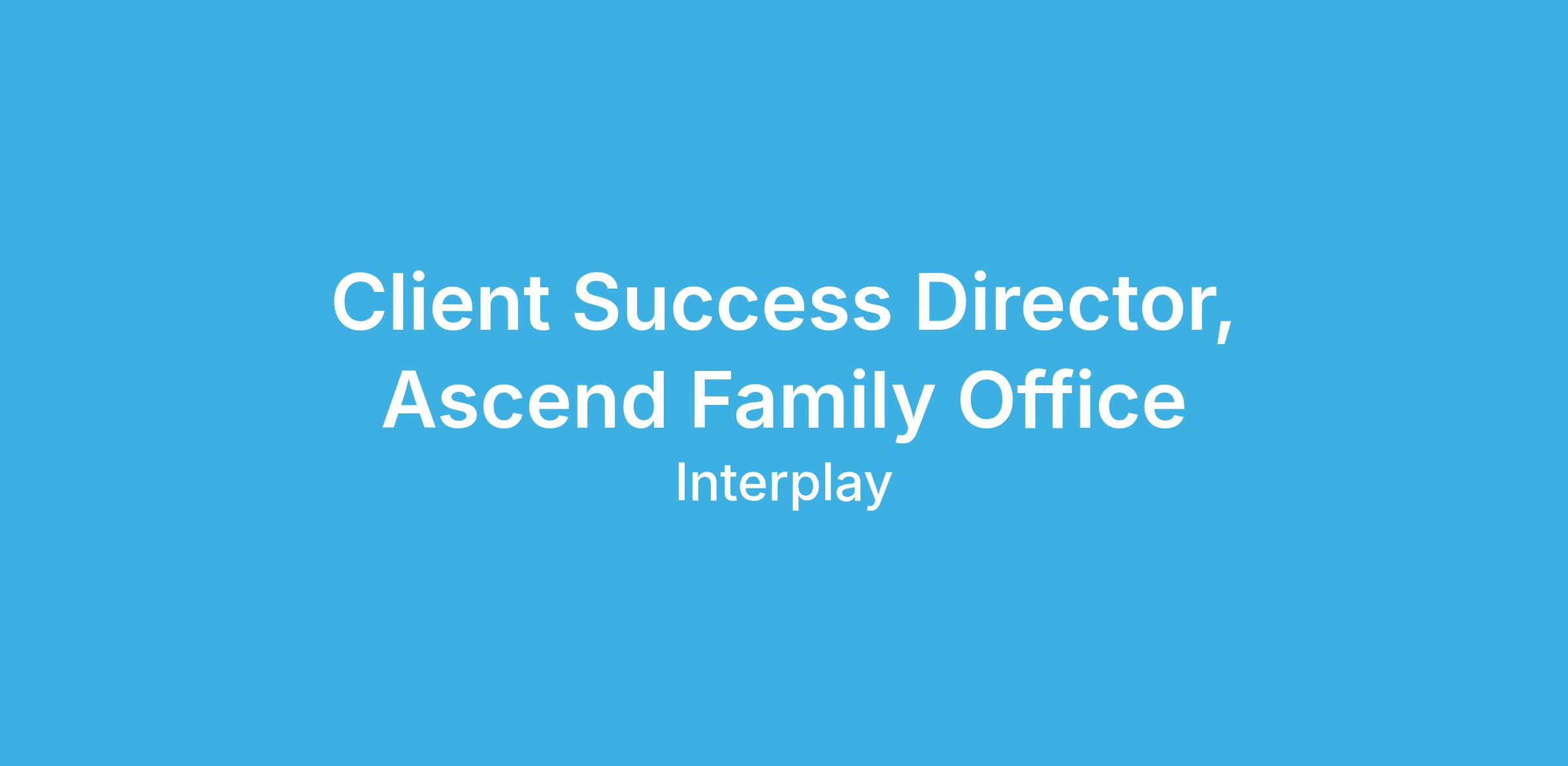 Client Success Director, Ascend Family Office

Interplay